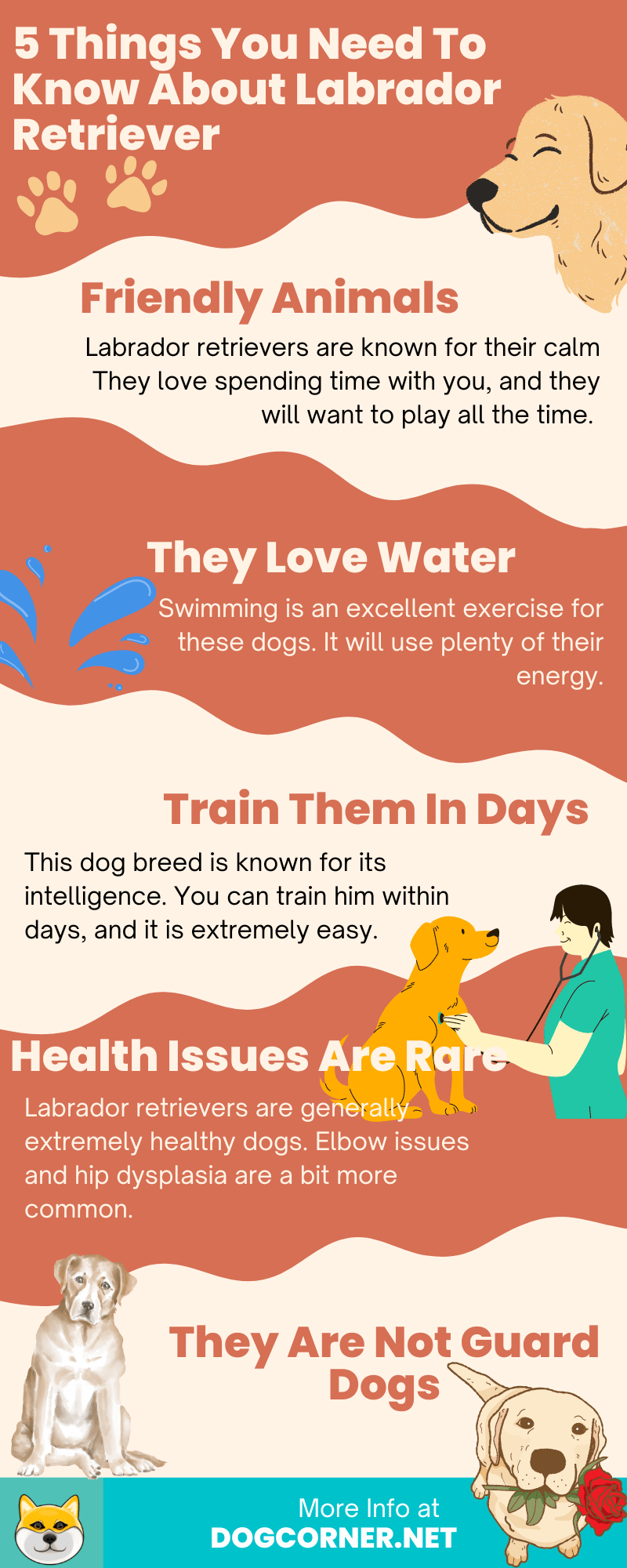 5 Things You Need To Know About Labrador Retriever

Friendly Animals

Labrador retrievers are known for their calm They love spending time with you, and they will want to play all the time.

They Love Water

Swimming is an excellent exercise for these dogs. It will use plenty of their energy.

Train Them In Days

This dog breed is known for its intelligence. You can train him within days, and it is extremely easy.

Health Issues Are Rare

Labrador retrievers are generally extremely healthy dogs. Elbow issues and hip dysplasia are a bit more common.

They Are Not Guard Dogs

More Info at
DOGCORNER.NET